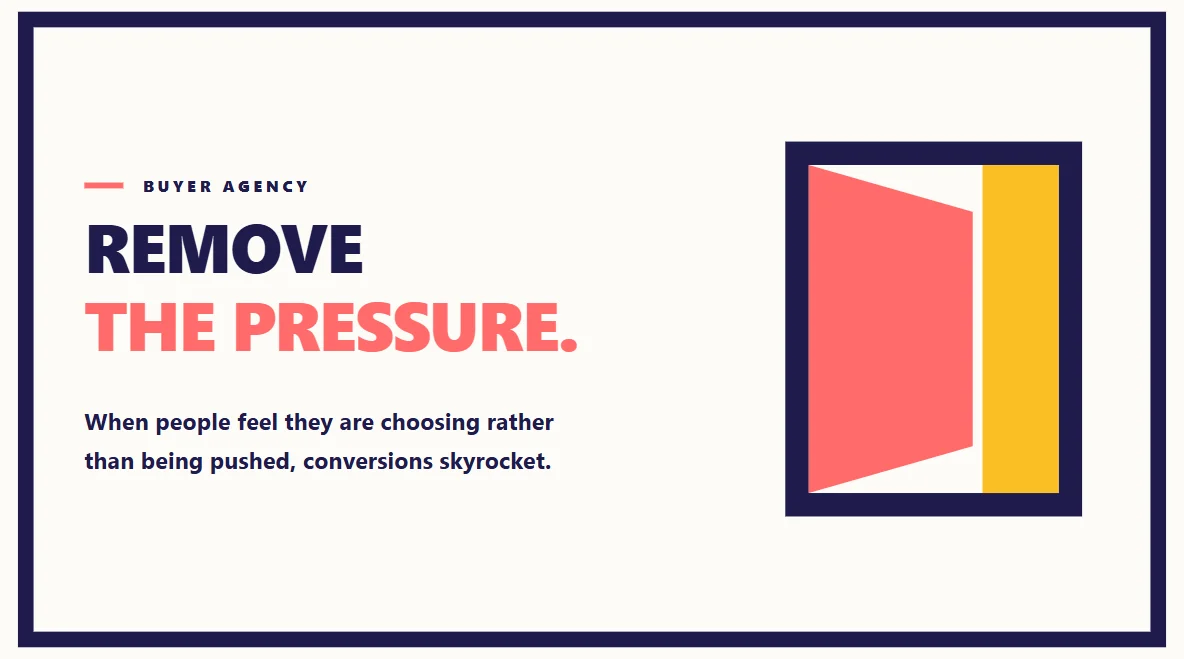 BUYER AGENCY

REMOVE
THE PRESSURE.

When people feel they are choosing rather than being pushed, conversions skyrocket.